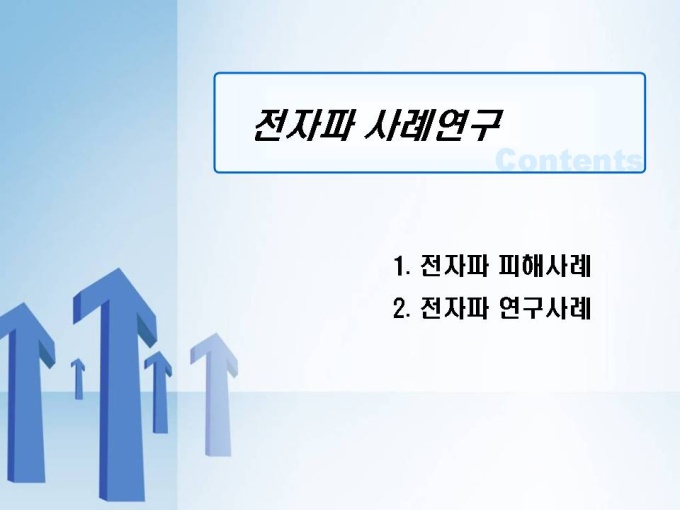 전자파 사례연구

Contents

1. 전자파 피해사례
2. 전자파 연구사례